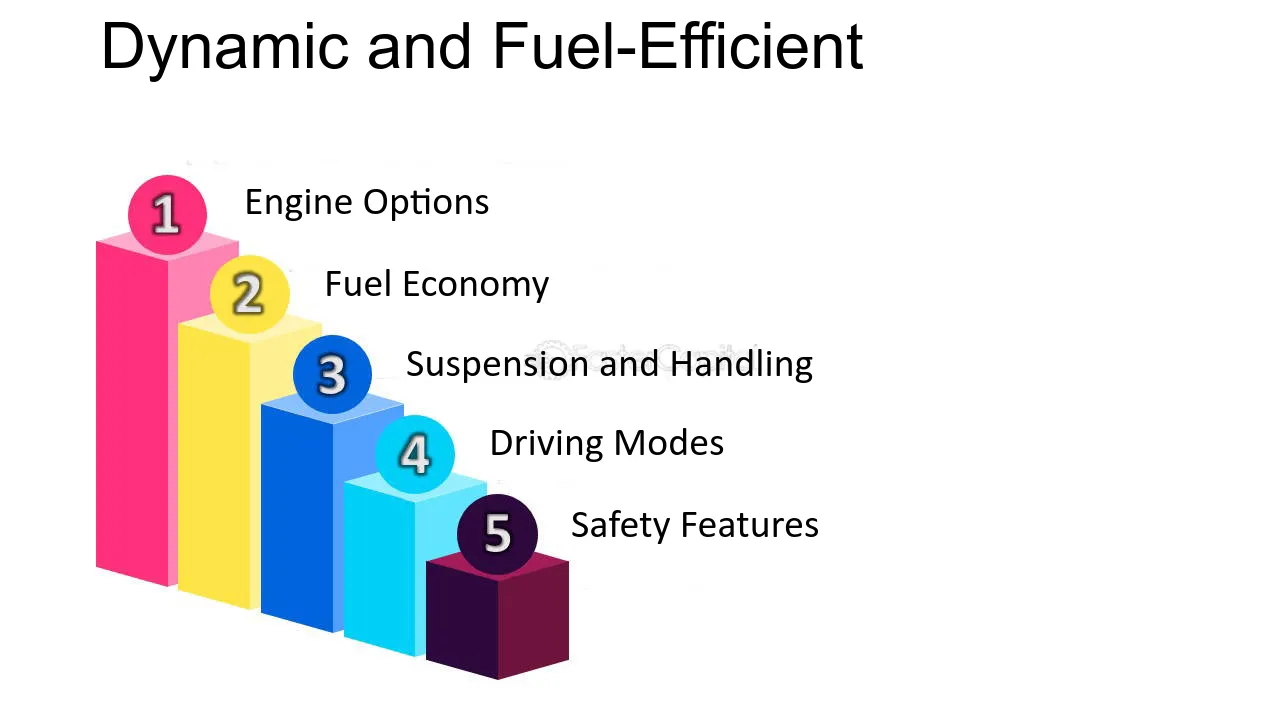 Dynamic and Fuel-Efficient

1 Engine Options

2 Fuel Economy

3 Suspension and Handling

4 Driving Modes

5 Safety Features